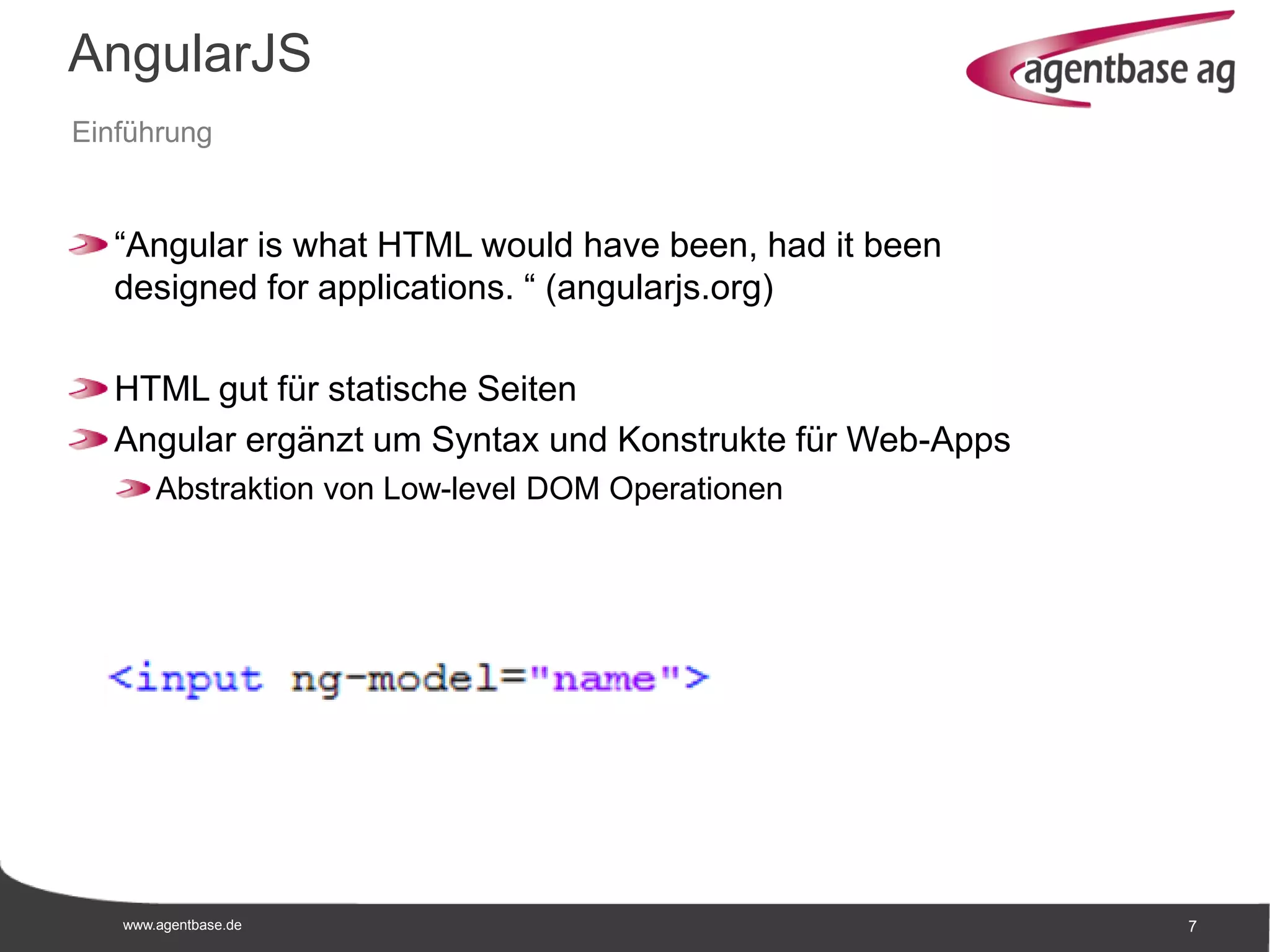 AngularJS

agentbase ag

Einführung

“Angular is what HTML would have been, had it been designed for applications. “ (angularjs.org)

HTML gut für statische Seiten

Angular ergänzt um Syntax und Konstrukte für Web-Apps

Abstraktion von Low-level DOM Operationen

<input ng-model="name">

www.agentbase.de

7